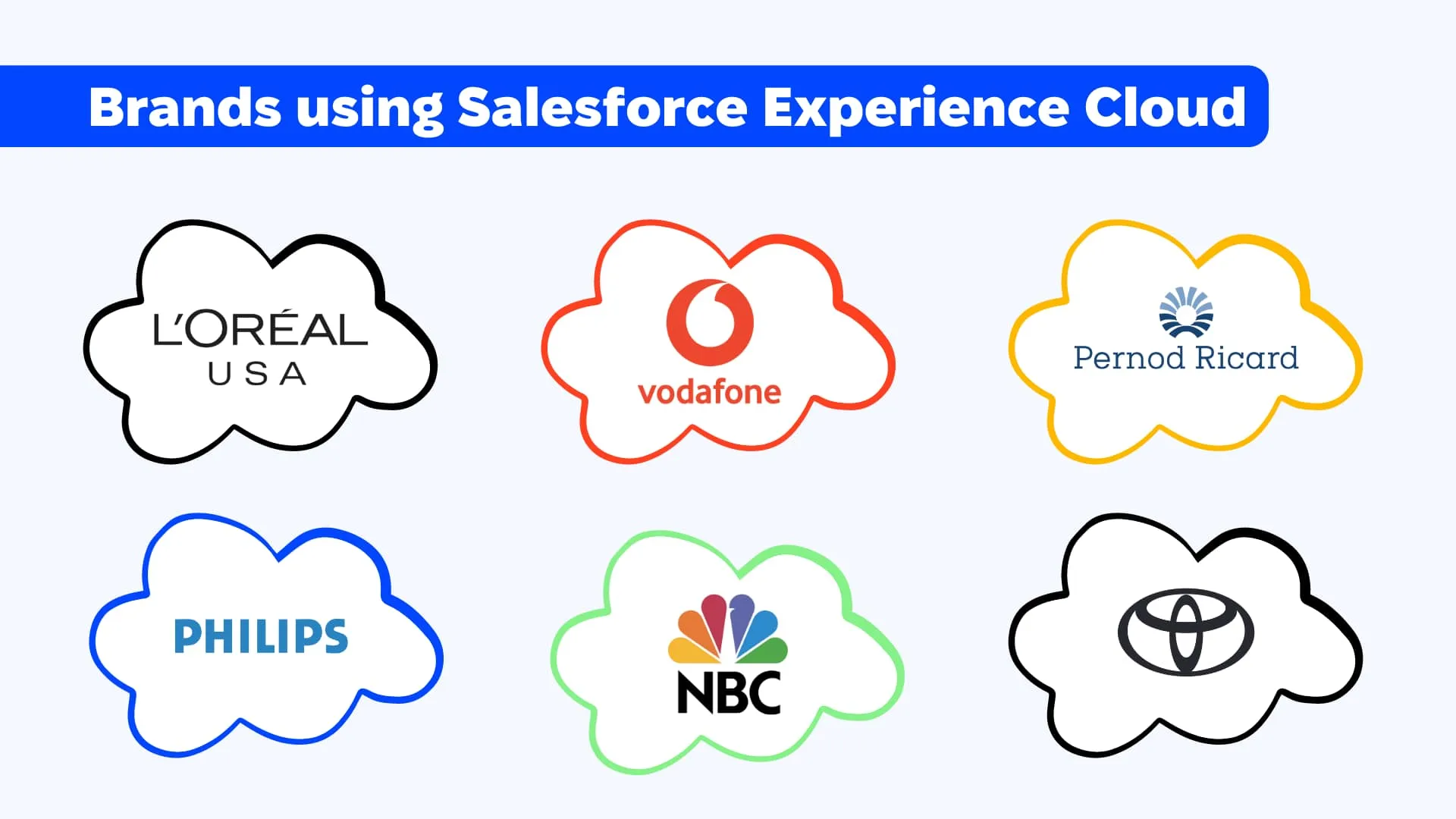 Brands using Salesforce Experience Cloud

L'ORÉAL
USA

vodafone

Pernod Ricard

PHILIPS

NBC